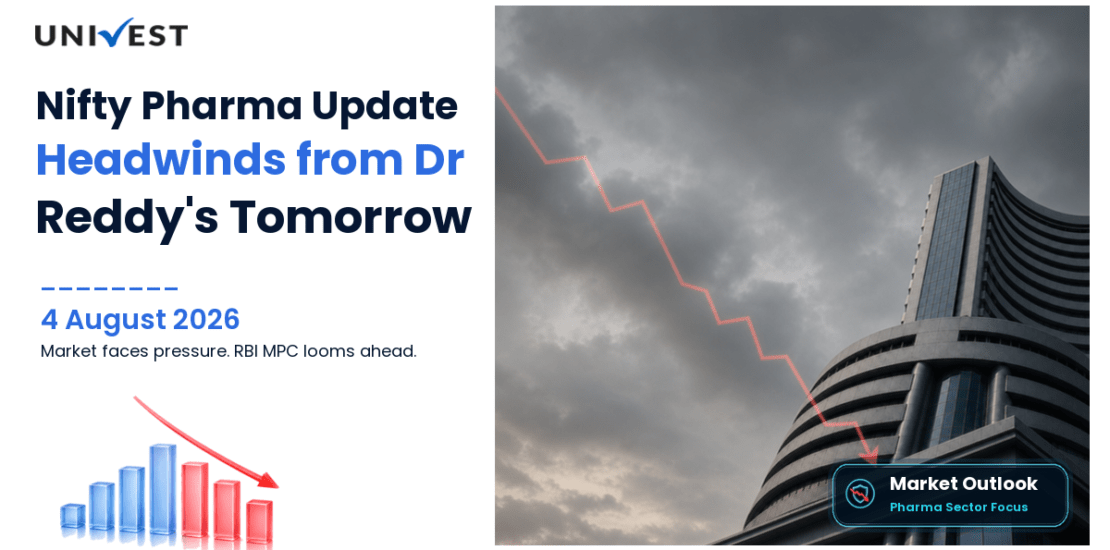 UNIVEST

Nifty Pharma Update
Headwinds from Dr Reddy's Tomorrow

4 August 2026
Market faces pressure. RBI MPC looms ahead.

Market Outlook
Pharma Sector Focus